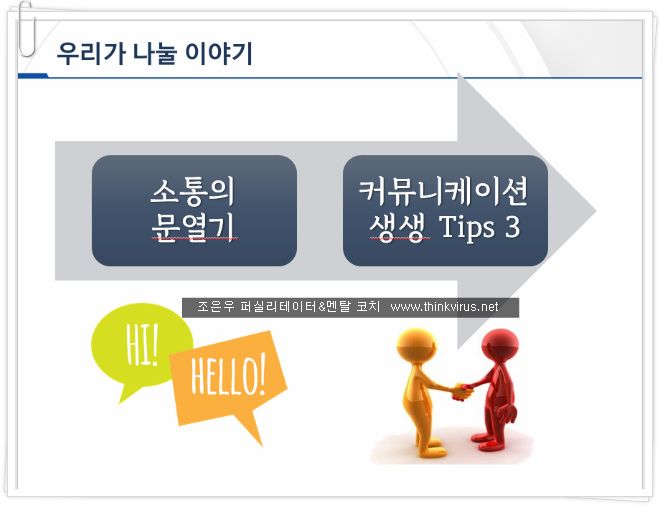 우리가 나눌 이야기

소통의 문열기

커뮤니케이션 생생 Tips 3

조은우 퍼실리테이터&멘탈 코치 www.thinkvirus.net

HI!

HELLO!